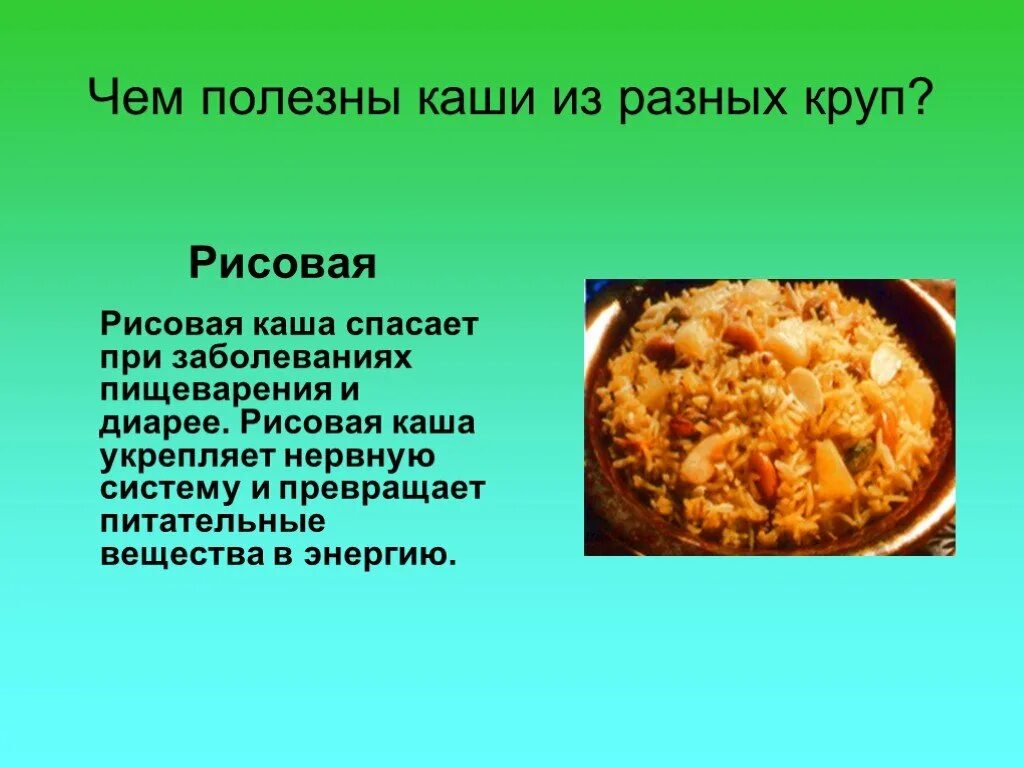 Чем полезны каши из разных круп?

Рисовая

Рисовая каша спасает при заболеваниях пищеварения и диарее. Рисовая каша укрепляет нервную систему и превращает питательные вещества в энергию.